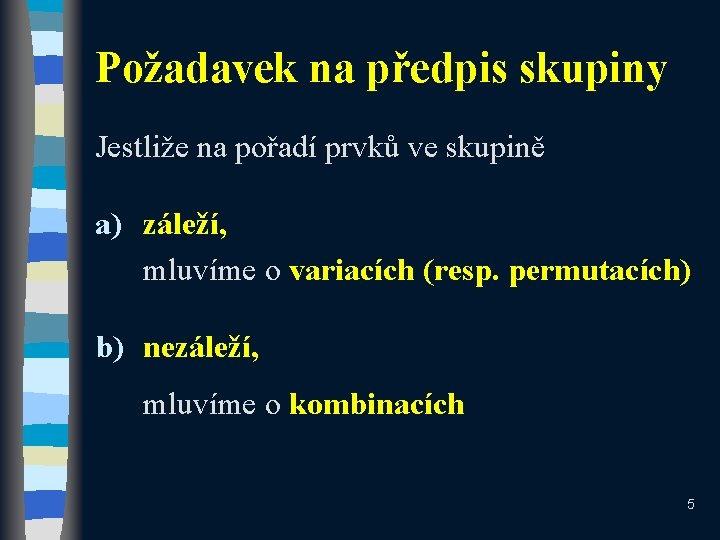 Požadavek na předpis skupiny

Jestliže na pořadí prvků ve skupině

a) záleží,

mluvíme o variacích (resp. permutacích)

b) nezáleží,

mluvíme o kombinacích

5